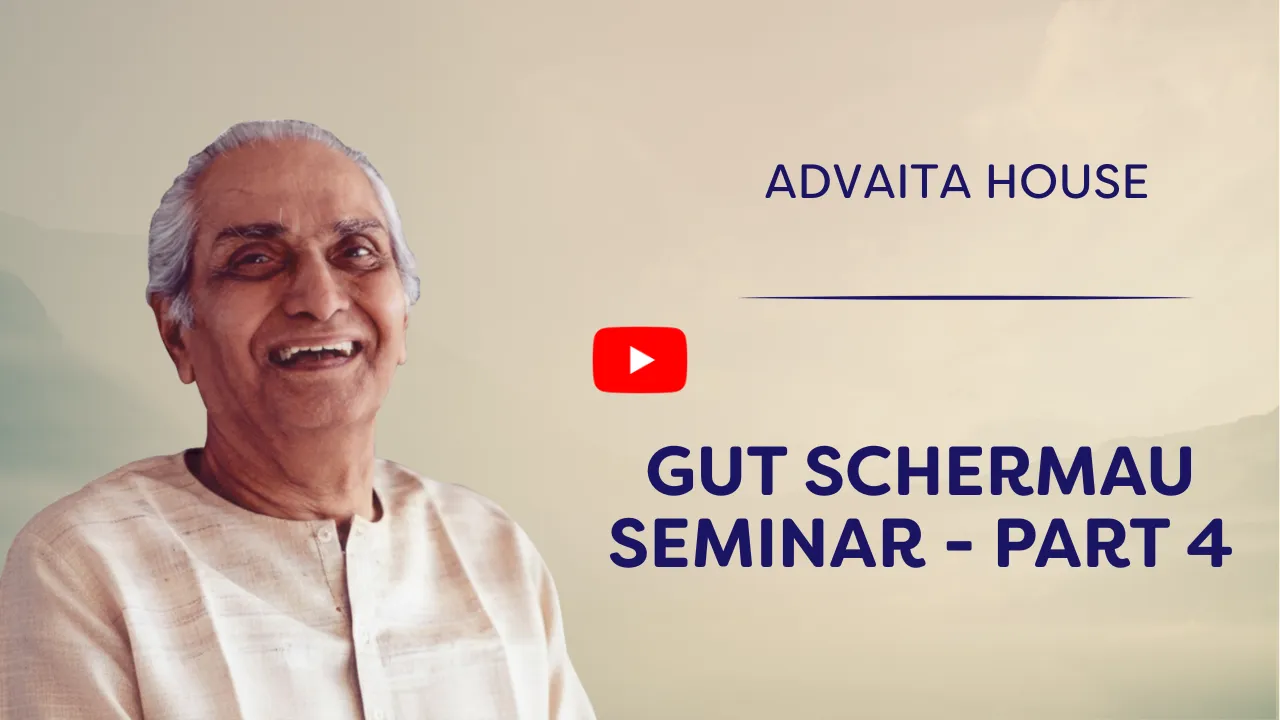 ADVAITA HOUSE

GUT SCHERMAU SEMINAR - PART 4